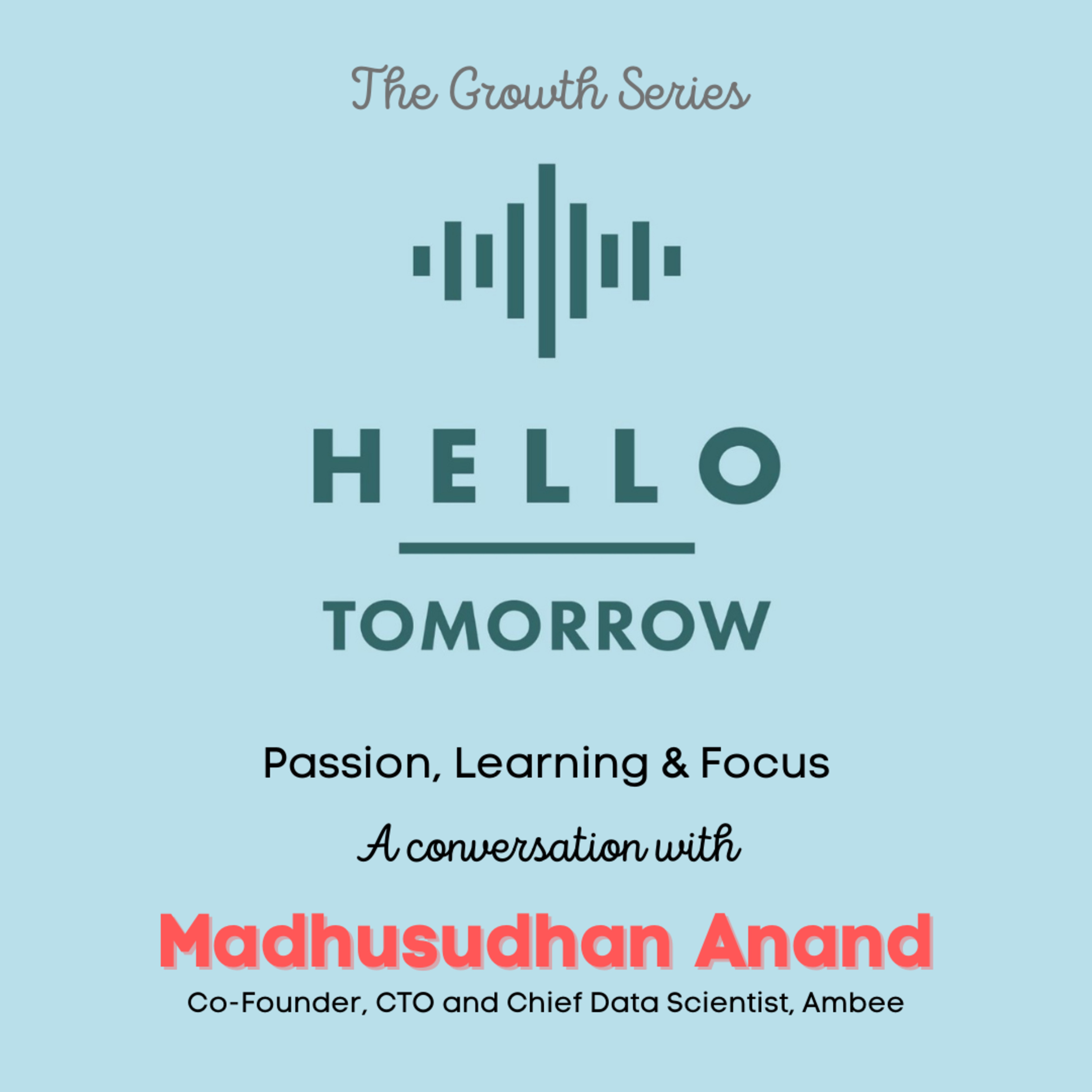 The Growth Series

HELLO

TOMORROW

Passion, Learning & Focus

A conversation with

Madhusudhan Anand

Co-Founder, CTO and Chief Data Scientist, Ambee